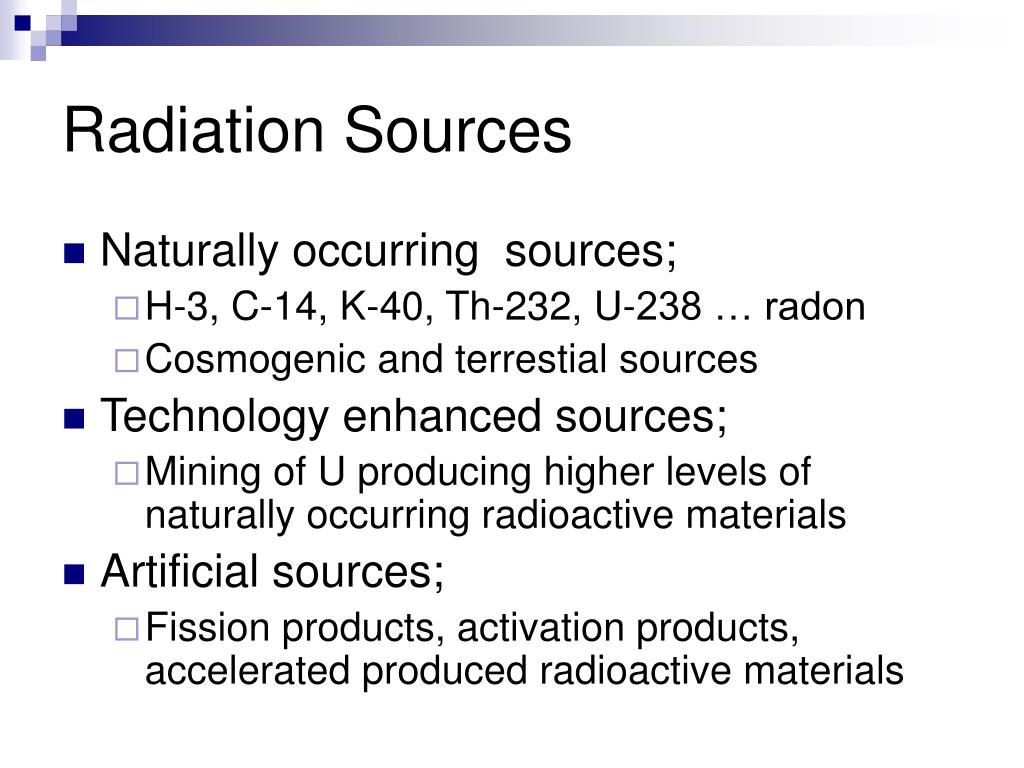 Radiation Sources

Naturally occurring  sources;

H-3, C-14, K-40, Th-232, U-238 … radon

Cosmogenic and terrestial sources

Technology enhanced sources;

Mining of U producing higher levels of naturally occurring radioactive materials

Artificial sources;

Fission products, activation products, accelerated produced radioactive materials